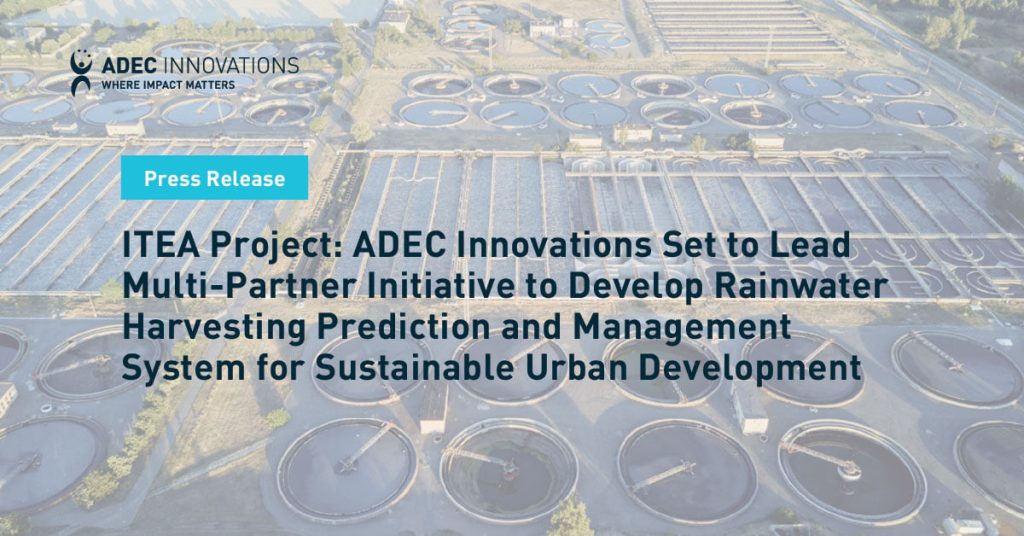 ADEC INNOVATIONS
WHERE IMPACT MATTERS

Press Release

ITEA Project: ADEC Innovations Set to Lead Multi-Partner Initiative to Develop Rainwater Harvesting Prediction and Management System for Sustainable Urban Development